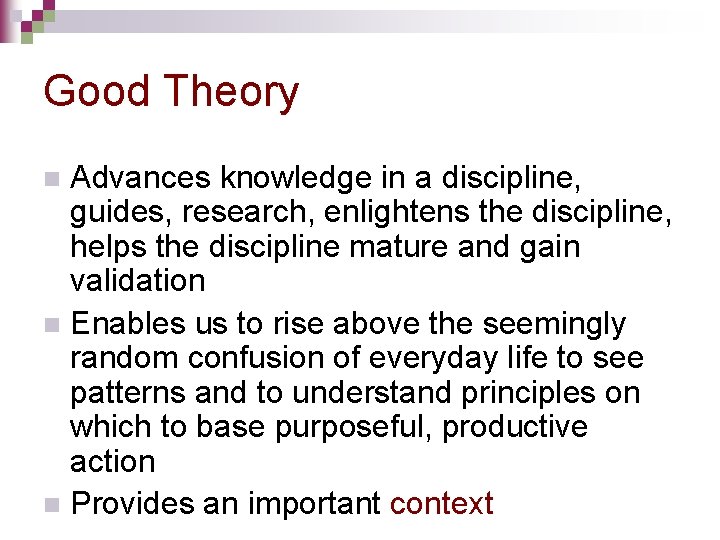 Good Theory

- Advances knowledge in a discipline, guides, research, enlightens the discipline, helps the discipline mature and gain validation
- Enables us to rise above the seemingly random confusion of everyday life to see patterns and to understand principles on which to base purposeful, productive action
- Provides an important context